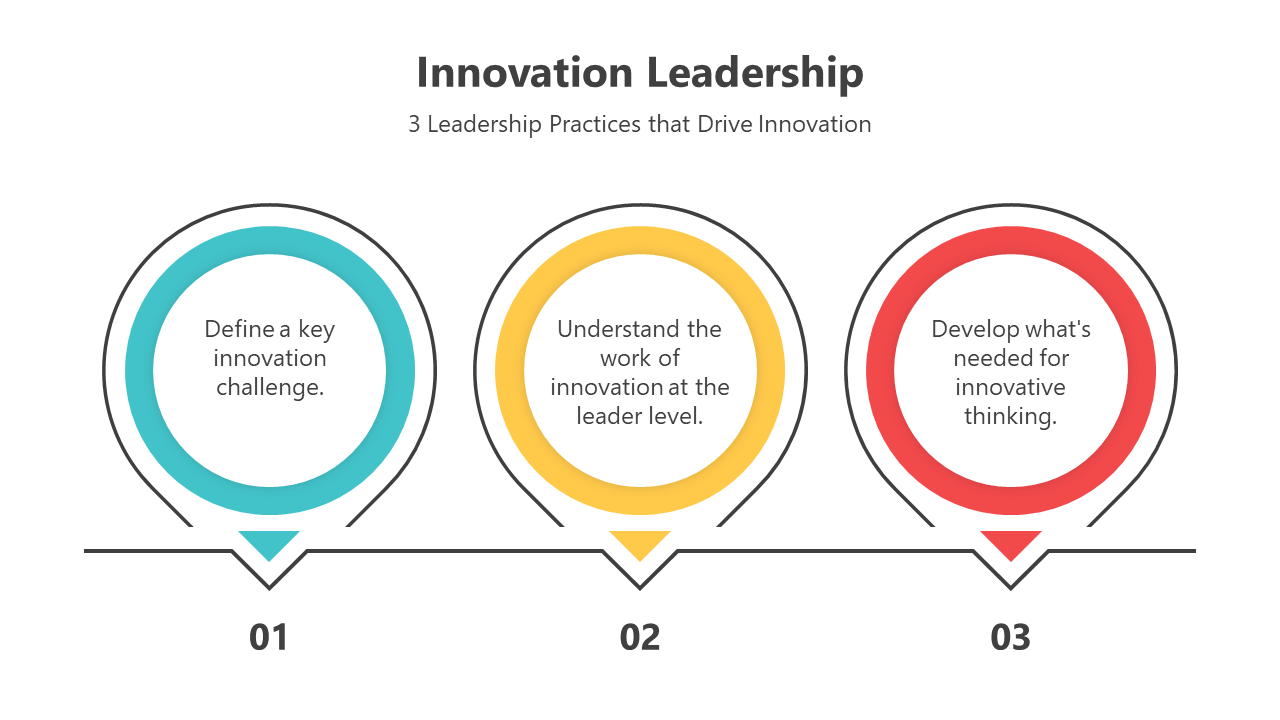 Innovation Leadership

3 Leadership Practices that Drive Innovation

Define a key innovation challenge.

Understand the work of innovation at the leader level.

Develop what's needed for innovative thinking.

01

02

03